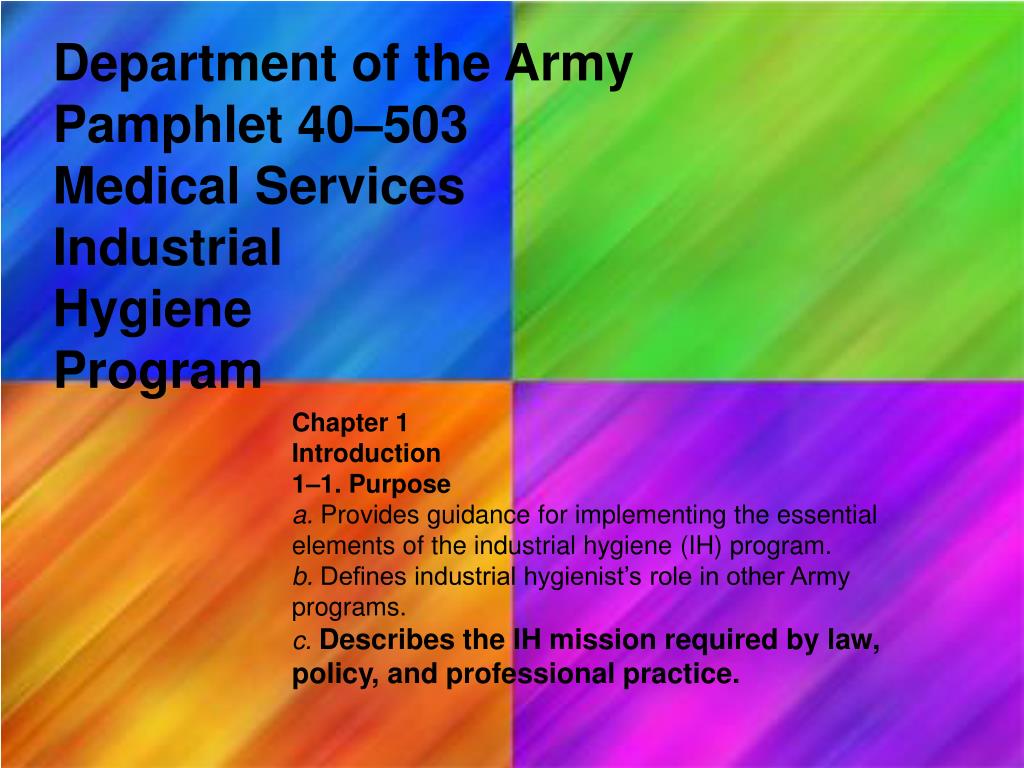 Department of the Army Pamphlet 40–503 Medical Services Industrial Hygiene Program

Chapter 1
Introduction
1–1. Purpose
a. Provides guidance for implementing the essential elements of the industrial hygiene (IH) program.
b. Defines industrial hygienist's role in other Army programs.
c. Describes the IH mission required by law, policy, and professional practice.